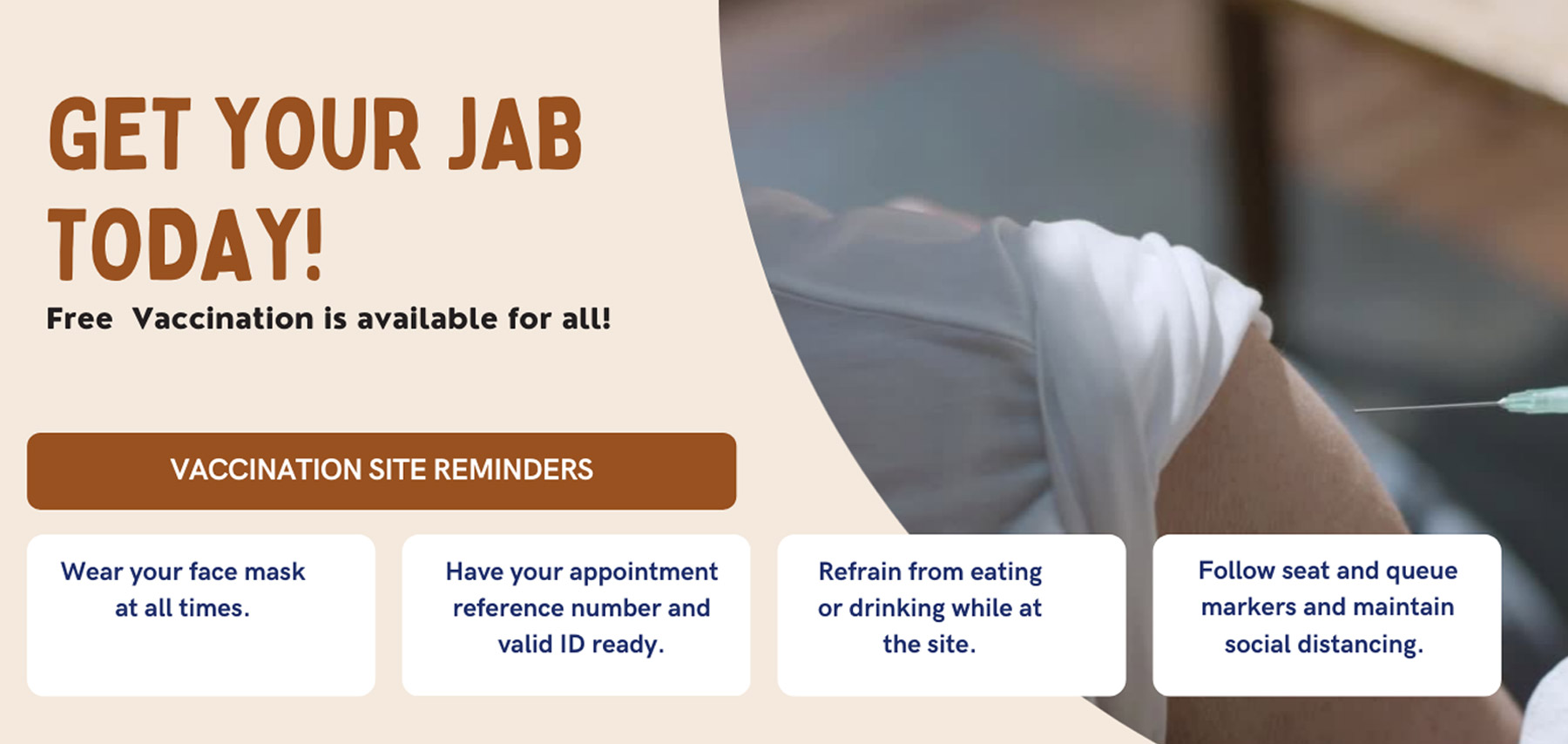 GET YOUR JAB TODAY!

Free Vaccination is available for all!

VACCINATION SITE REMINDERS

Wear your face mask at all times.

Have your appointment reference number and valid ID ready.

Refrain from eating or drinking while at the site.

Follow seat and queue markers and maintain social distancing.